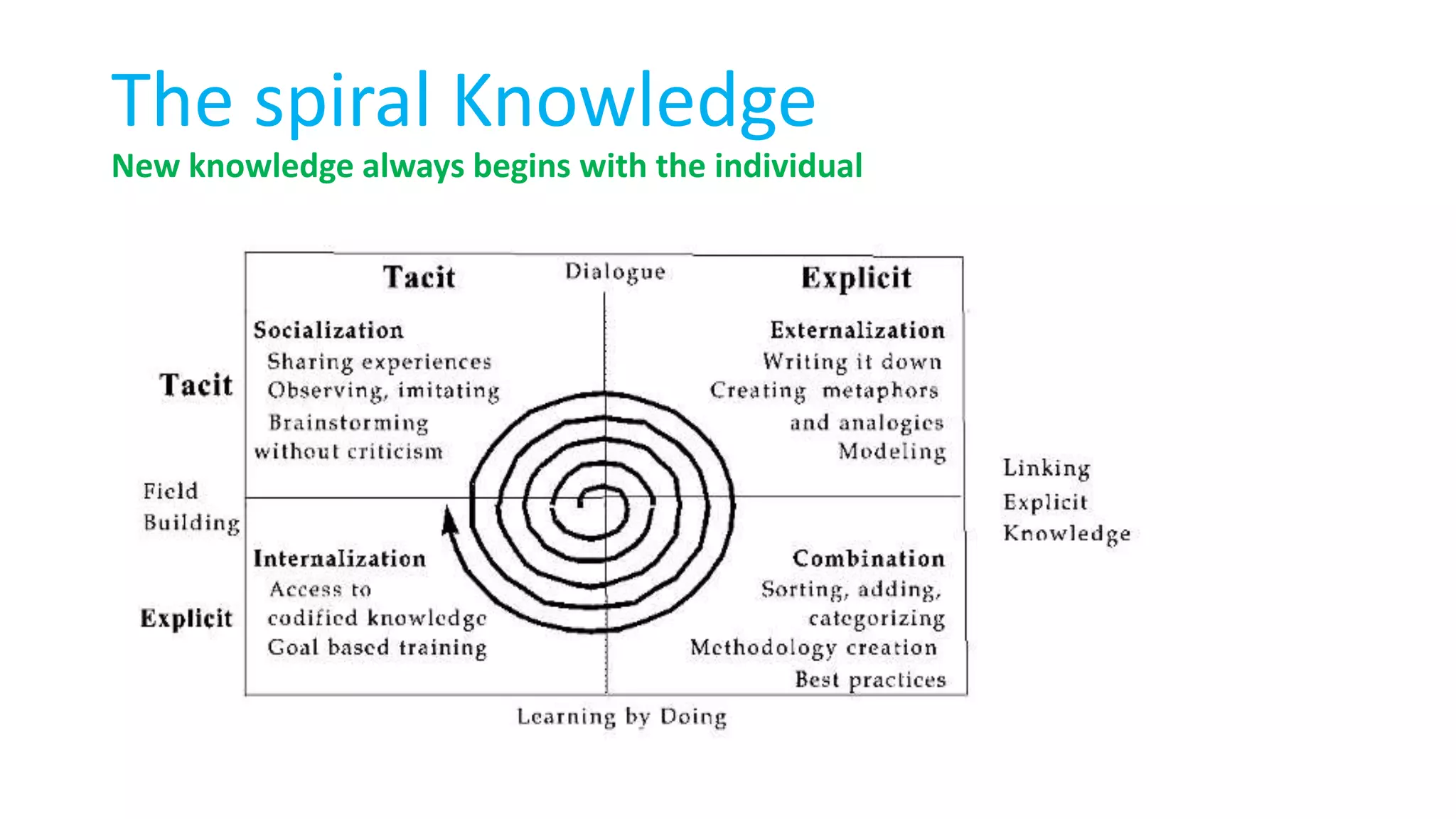 The spiral Knowledge
New knowledge always begins with the individual

Tacit

Dialogue

Explicit

Tacit

Socialization
Sharing experiences
Observing, imitating
Brainstorming without criticism

Externalization
Writing it down
Creating metaphors and analogies
Modeling

Field Building

Linking Explicit Knowledge

Explicit

Internalization
Access to codified knowledge
Goal based training

Combination
Sorting, adding, categorizing
Methodology creation
Best practices

Learning by Doing